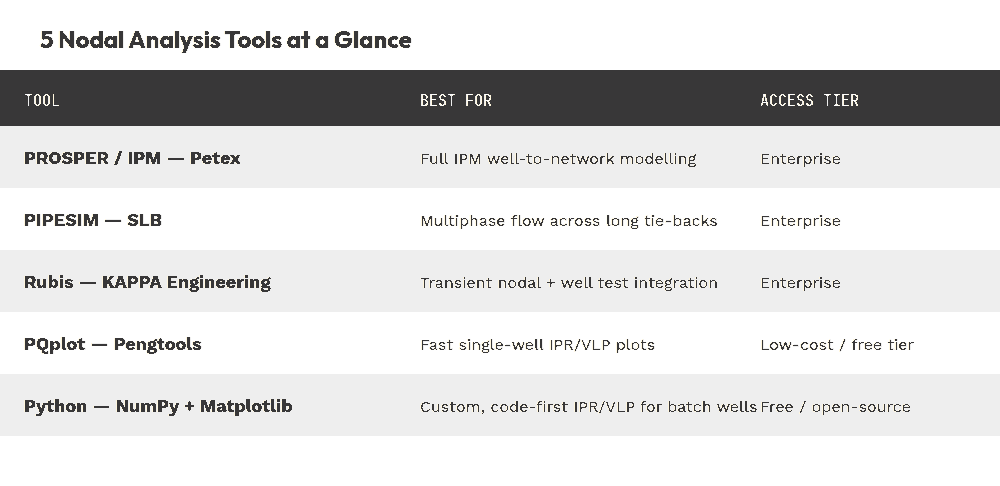 5 Nodal Analysis Tools at a Glance

| TOOL | BEST FOR | ACCESS TIER |
|---|---|---|
| PROSPER / IPM — Petex | Full IPM well-to-network modelling | Enterprise |
| PIPESIM — SLB | Multiphase flow across long tie-backs | Enterprise |
| Rubis — KAPPA Engineering | Transient nodal + well test integration | Enterprise |
| PQplot — Pengtools | Fast single-well IPR/VLP plots | Low-cost / free tier |
| Python — NumPy + Matplotlib | Custom, code-first IPR/VLP for batch wells | Free / open-source |